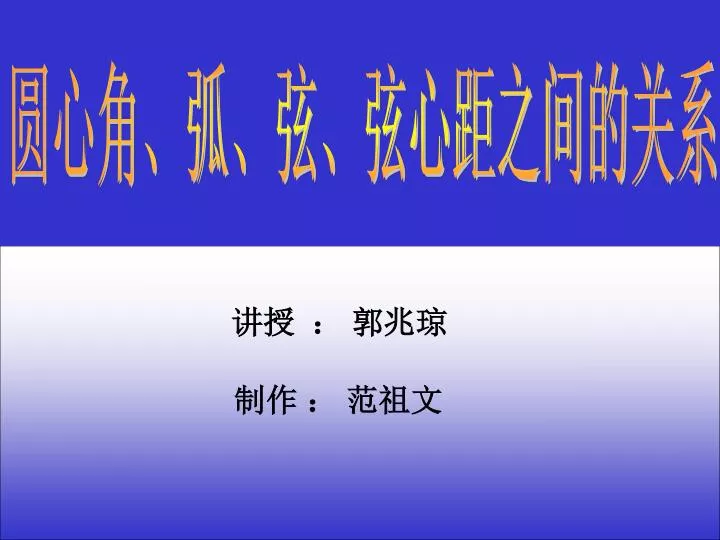 圆心角、弧、弦、弦心距之间的关系

讲授 ： 郭兆琼

制作 ： 范祖文